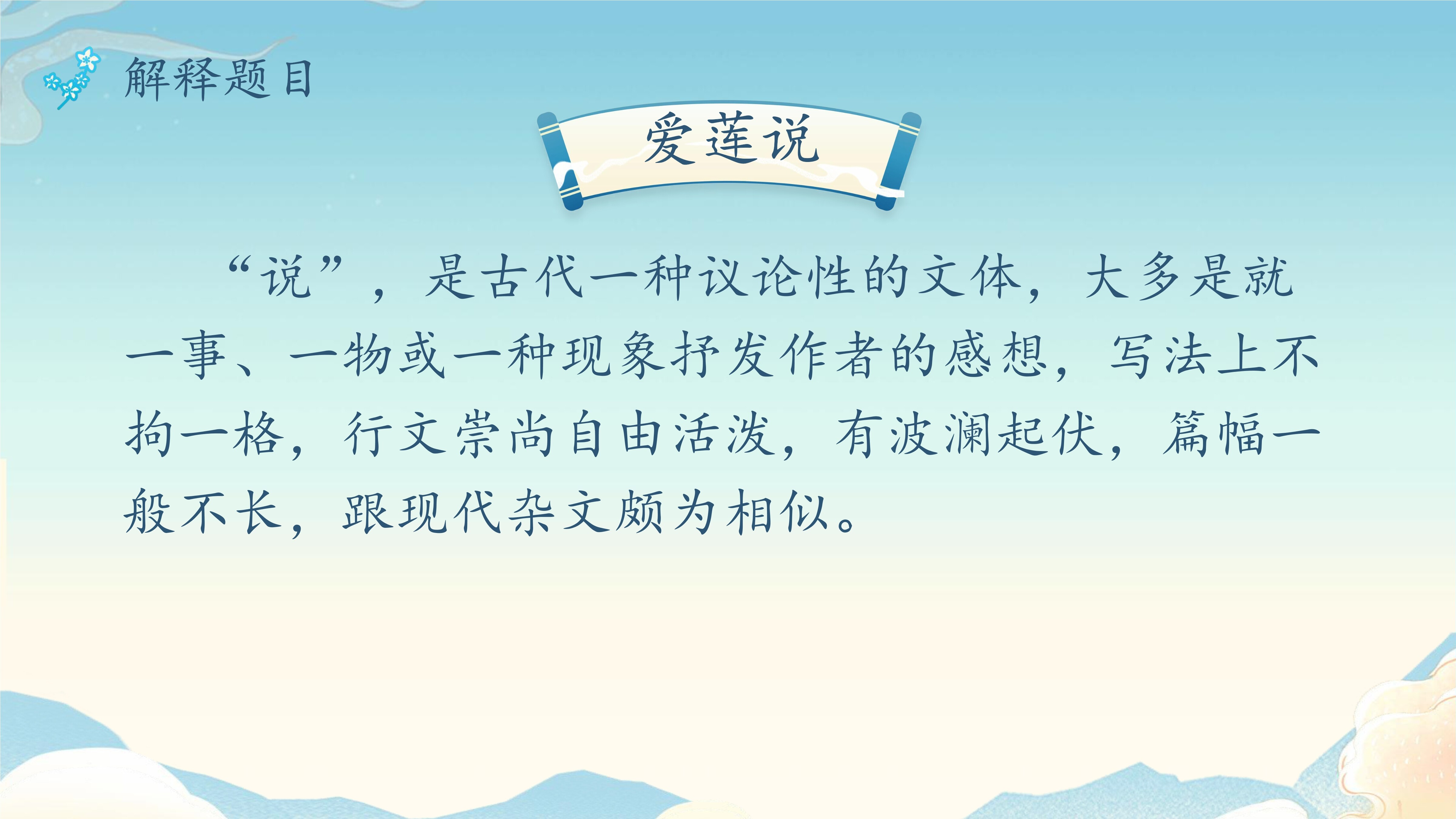 解释题目

爱莲说

“说”，是古代一种议论性的文体，大多是就一事、一物或一种现象抒发作者的感想，写法上不拘一格，行文崇尚自由活泼，有波澜起伏，篇幅一般不长，跟现代杂文颇为相似。